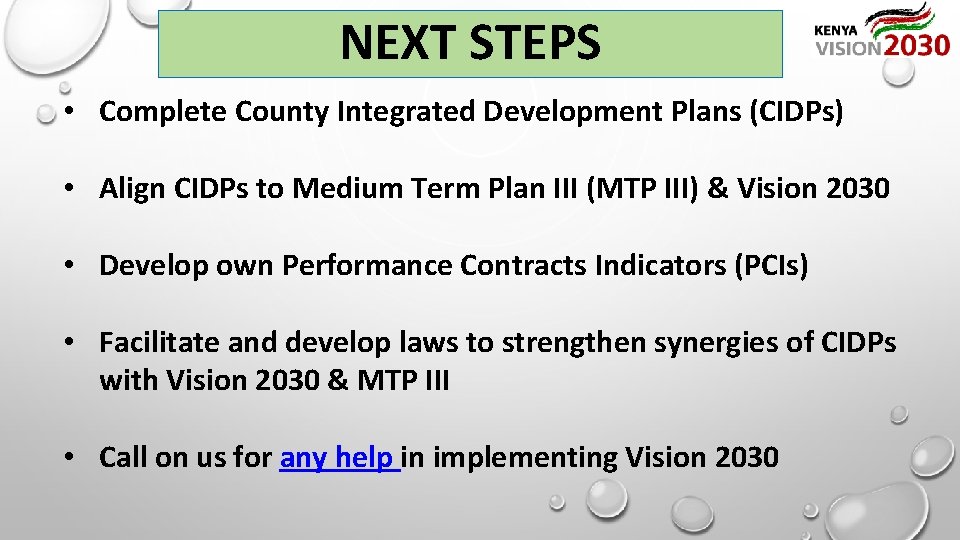 NEXT STEPS

KENYA VISION 2030

• Complete County Integrated Development Plans (CIDPs)

• Align CIDPs to Medium Term Plan III (MTP III) & Vision 2030

• Develop own Performance Contracts Indicators (PCIs)

• Facilitate and develop laws to strengthen synergies of CIDPs with Vision 2030 & MTP III

• Call on us for any help in implementing Vision 2030